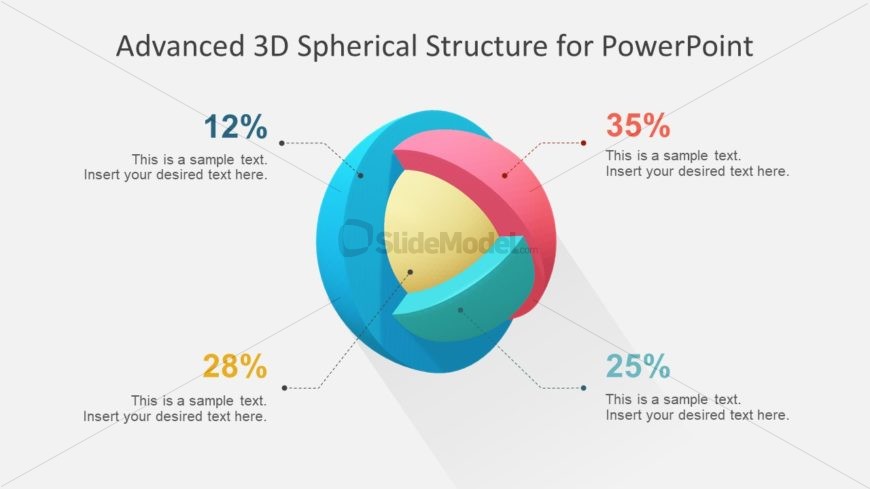 Advanced 3D Spherical Structure for PowerPoint

12%
This is a sample text.
Insert your desired text here.

35%
This is a sample text.
Insert your desired text here.

SlideModel.com

28%
This is a sample text.
Insert your desired text here.

25%
This is a sample text.
Insert your desired text here.